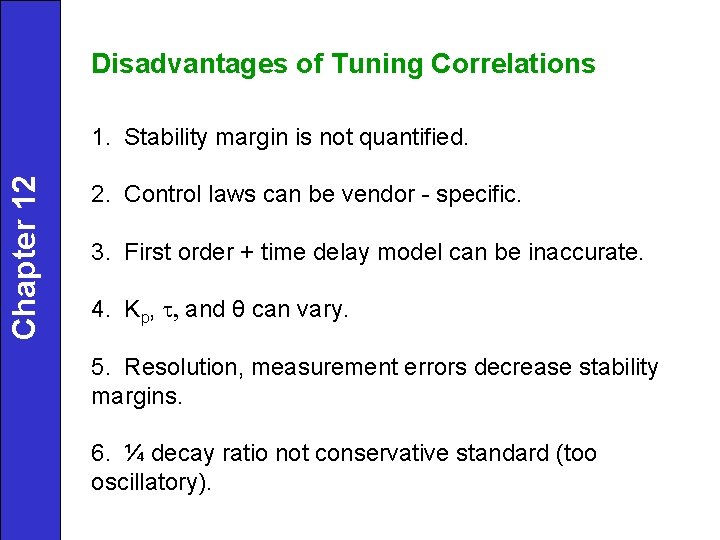 Chapter 12

Disadvantages of Tuning Correlations

1. Stability margin is not quantified.

2. Control laws can be vendor - specific.

3. First order + time delay model can be inaccurate.

4. $K_p$, $\tau$, and $\theta$ can vary.

5. Resolution, measurement errors decrease stability margins.

6. ¼ decay ratio not conservative standard (too oscillatory).